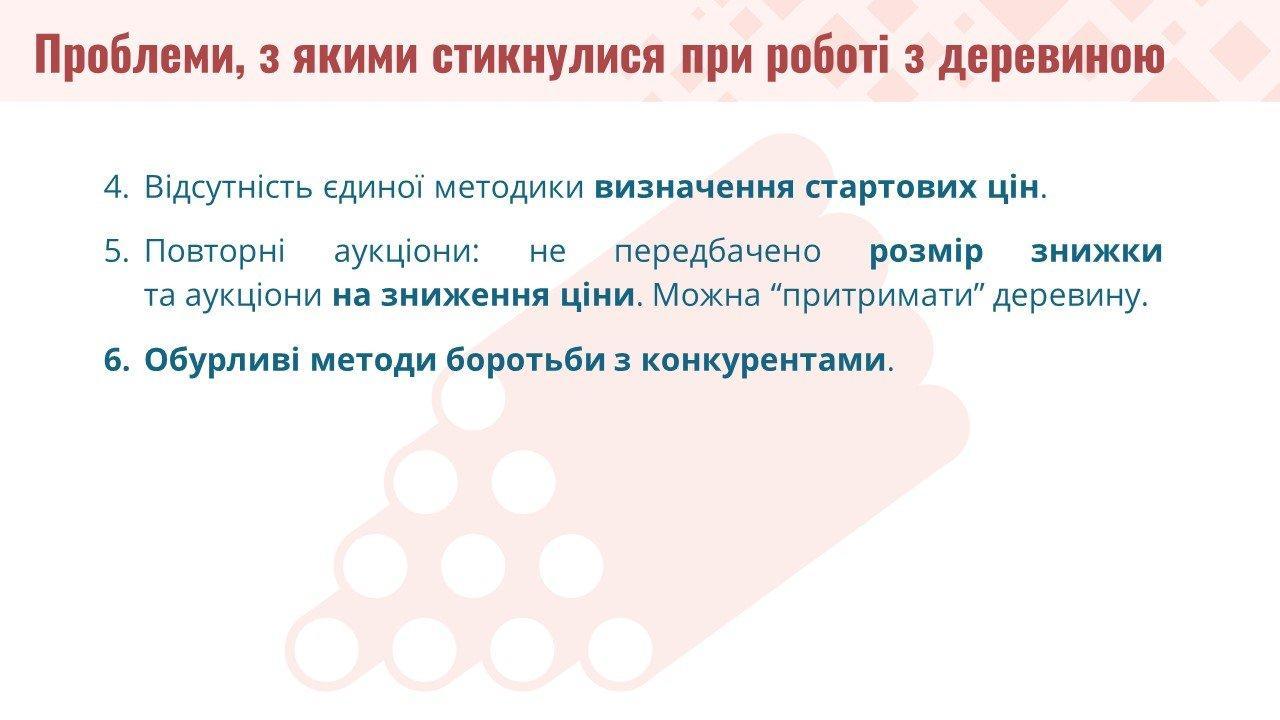 Проблеми, з якими стикнулися при роботі з деревиною

4. Відсутність єдиної методики визначення стартових цін.

5. Повторні аукціони: не передбачено розмір знижки та аукціони на зниження ціни. Можна “притримати” деревину.

6. Обурливі методи боротьби з конкурентами.